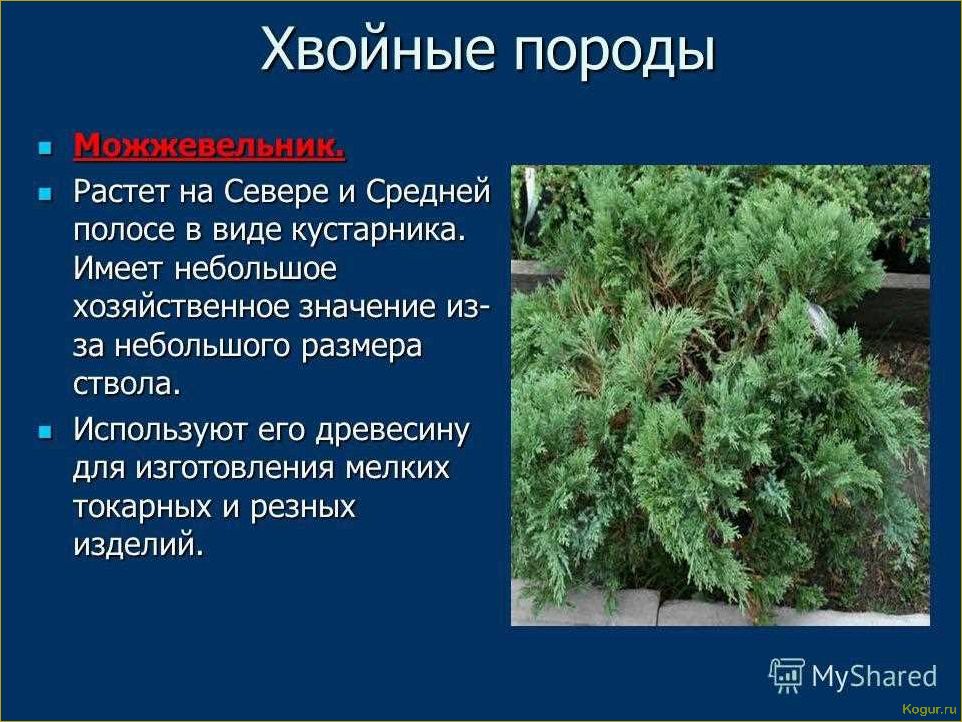 Хвойные породы

- Можжевельник.
- Растет на Севере и Средней полосе в виде кустарника. Имеет небольшое хозяйственное значение из-за небольшого размера ствола.
- Используют его древесину для изготовления мелких токарных и резных изделий.

MyShared

Kogur.ru